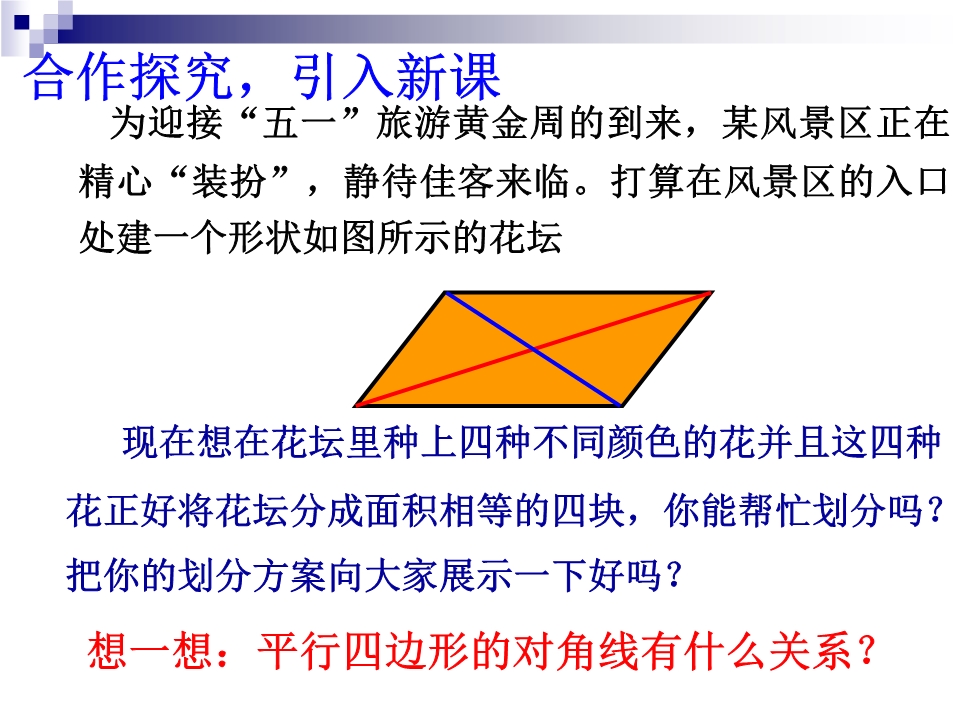 合作探究，引入新课

为迎接“五一”旅游黄金周的到来，某风景区正在精心“装扮”，静待佳客来临。打算在风景区的入口处建一个形状如图所示的花坛

现在想在花坛里种上四种不同颜色的花并且这四种花正好将花坛分成面积相等的四块，你能帮忙划分吗？把你的划分方案向大家展示一下好吗？

想一想：平行四边形的对角线有什么关系？